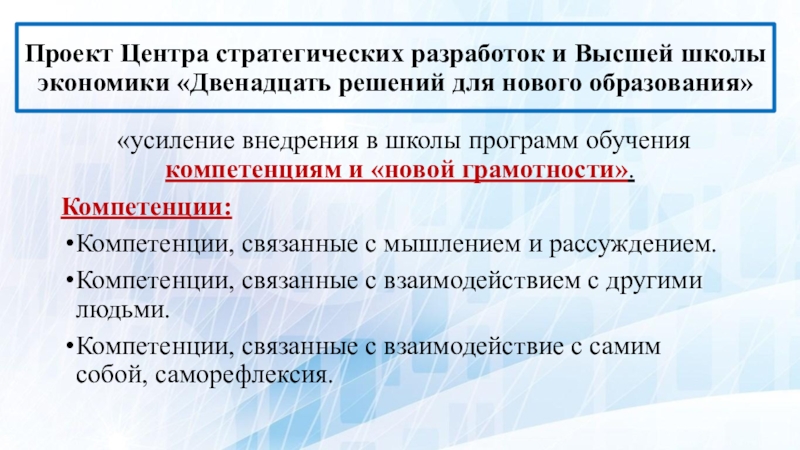 Проект Центра стратегических разработок и Высшей школы экономики «Двенадцать решений для нового образования»

«усиление внедрения в школы программ обучения компетенциям и «новой грамотности».

Компетенции:

•Компетенции, связанные с мышлением и рассуждением.

•Компетенции, связанные с взаимодействием с другими людьми.

•Компетенции, связанные с взаимодействие с самим собой, саморефлексия.